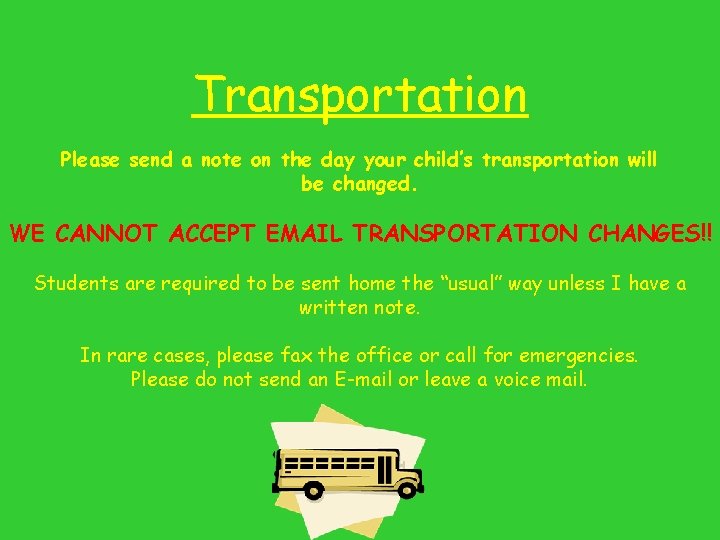 Transportation

Please send a note on the day your child's transportation will be changed.

WE CANNOT ACCEPT EMAIL TRANSPORTATION CHANGES!!

Students are required to be sent home the "usual" way unless I have a written note.

In rare cases, please fax the office or call for emergencies. Please do not send an E-mail or leave a voice mail.